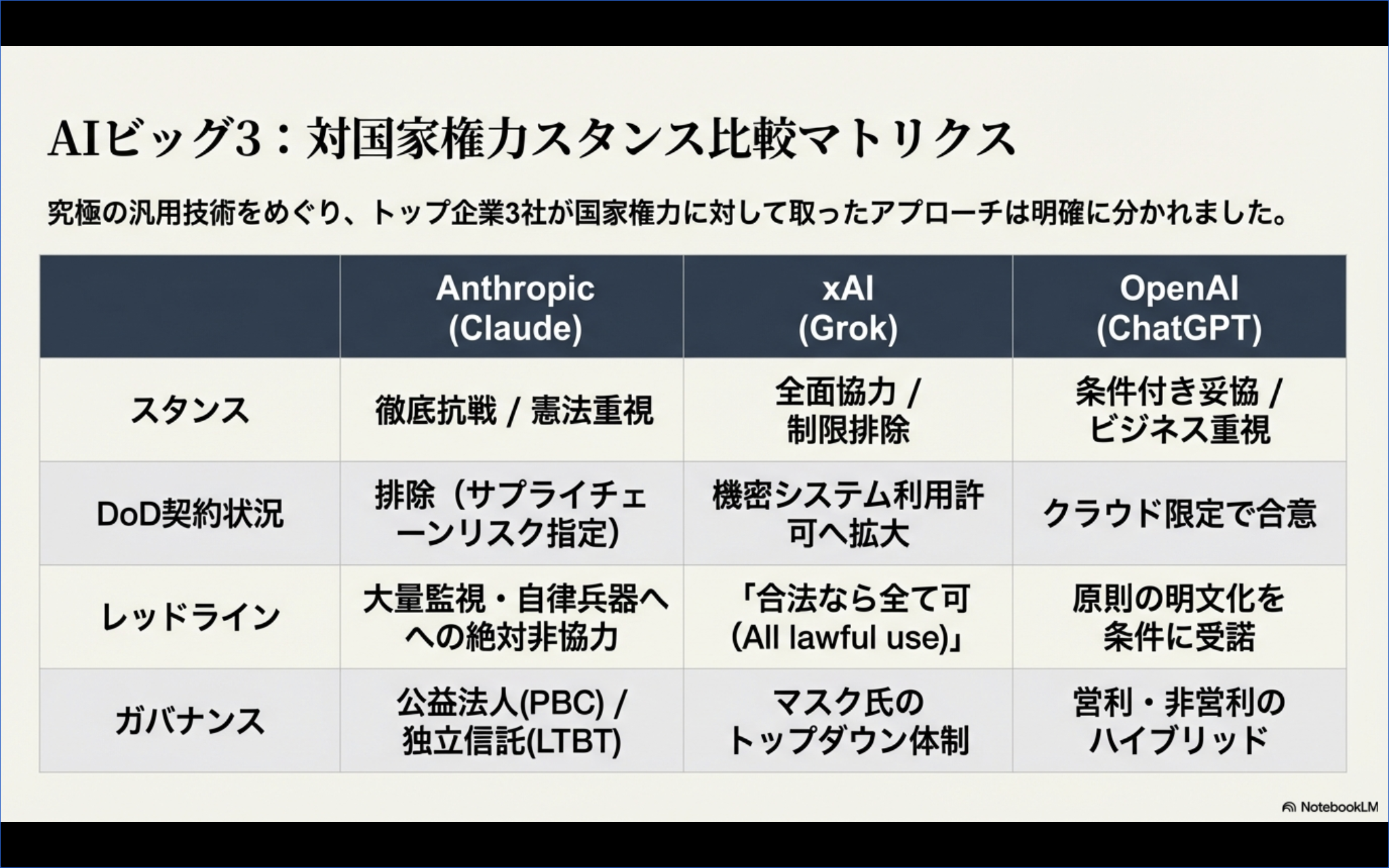 AIビッグ3：対国家権力スタンス比較マトリクス

究極の汎用技術をめぐり、トップ企業3社が国家権力に対して取ったアプローチは明確に分かれました。

| | Anthropic (Claude) | xAI (Grok) | OpenAI (ChatGPT) |
|---|---|---|---|
| スタンス | 徹底抗戦 / 憲法重視 | 全面協力 / 制限排除 | 条件付き妥協 / ビジネス重視 |
| DoD契約状況 | 排除（サプライチェーンリスク指定） | 機密システム利用許可へ拡大 | クラウド限定で合意 |
| レッドライン | 大量監視・自律兵器へへの絶対非協力 | 「合法なら全て可 (All lawful use)」 | 原則の明文化を条件に受諾 |
| ガバナンス | 公益法人(PBC) / 独立信託(LTBT) | マスク氏のトップダウン体制 | 営利・非営利のハイブリッド |

NotebookLM